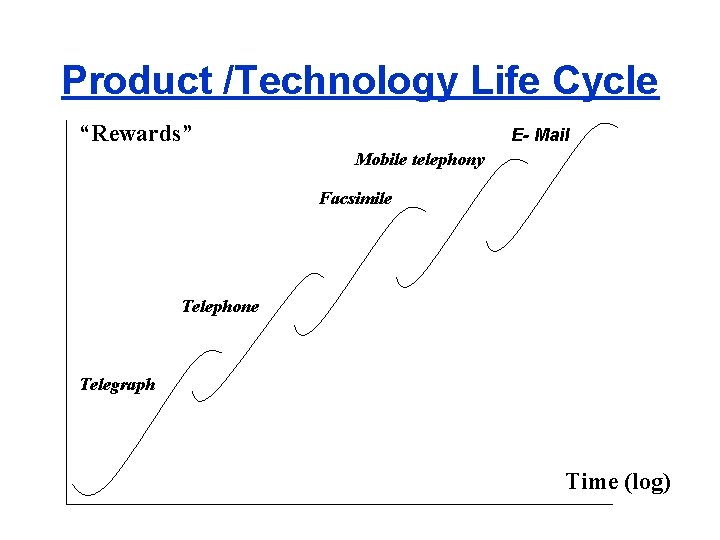 Product /Technology Life Cycle

“Rewards”

E- Mail

Mobile telephony

Facsimile

Telephone

Telegraph

Time (log)